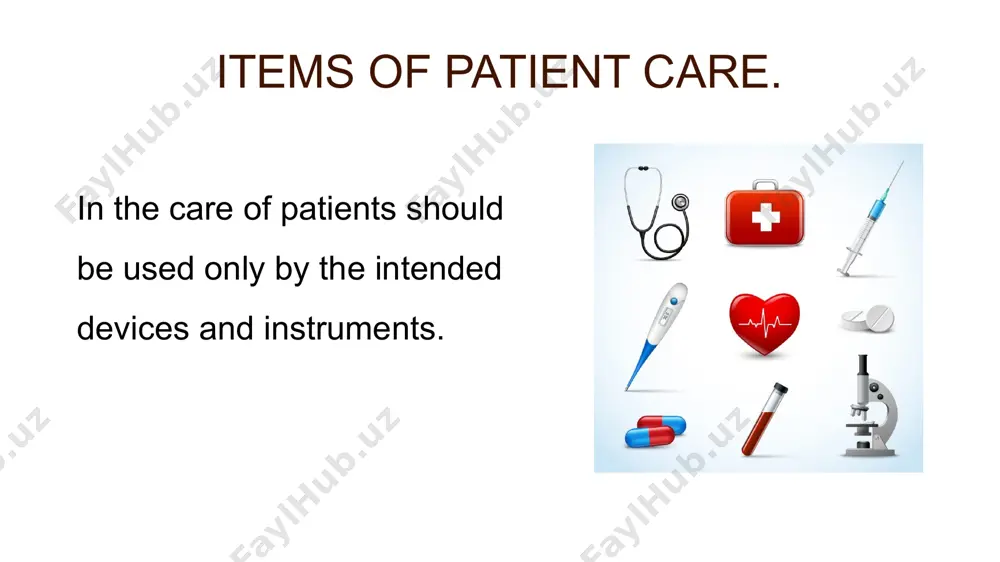 ITEMS OF PATIENT CARE.

In the care of patients should be used only by the intended devices and instruments.

FaylHub.uz